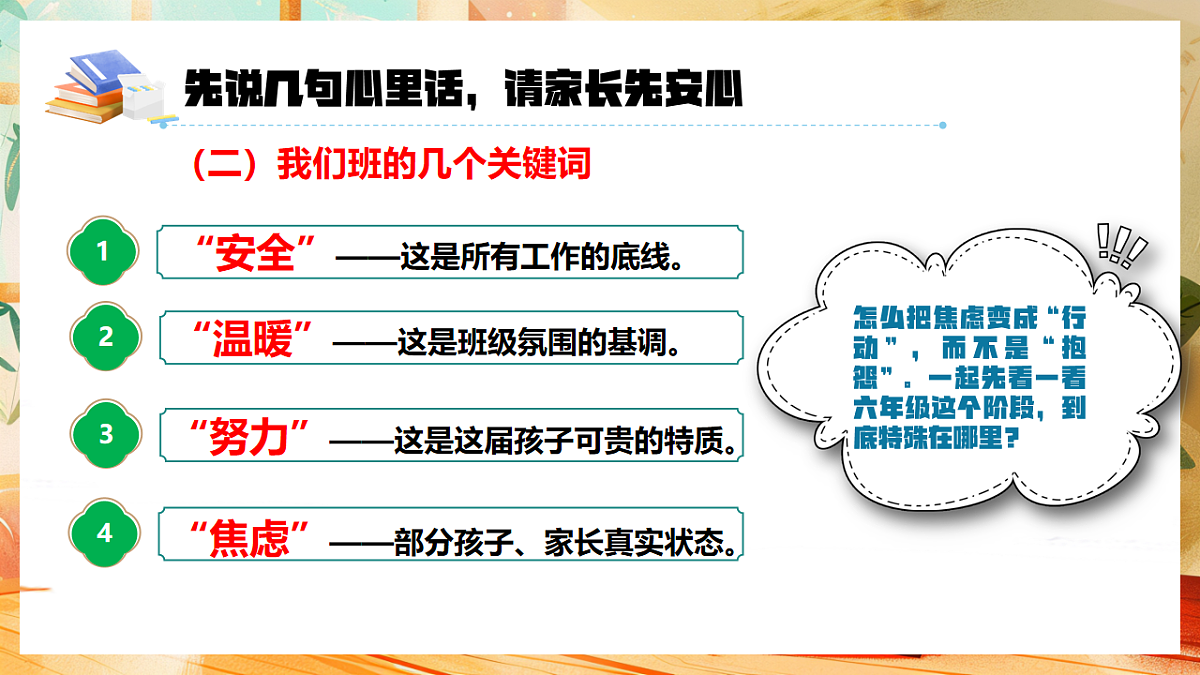 先说几句心里话，请家长先安心

（二）我们班的几个关键词

1 “安全”——这是所有工作的底线。

2 “温暖”——这是班级氛围的基调。

3 “努力”——这是这届孩子可贵的特质。

4 “焦虑”——部分孩子、家长真实状态。

!!!

怎么把焦虑变成“行动”，而不是“抱怨”。一起先看一看六年级这个阶段，到底特殊在哪里？